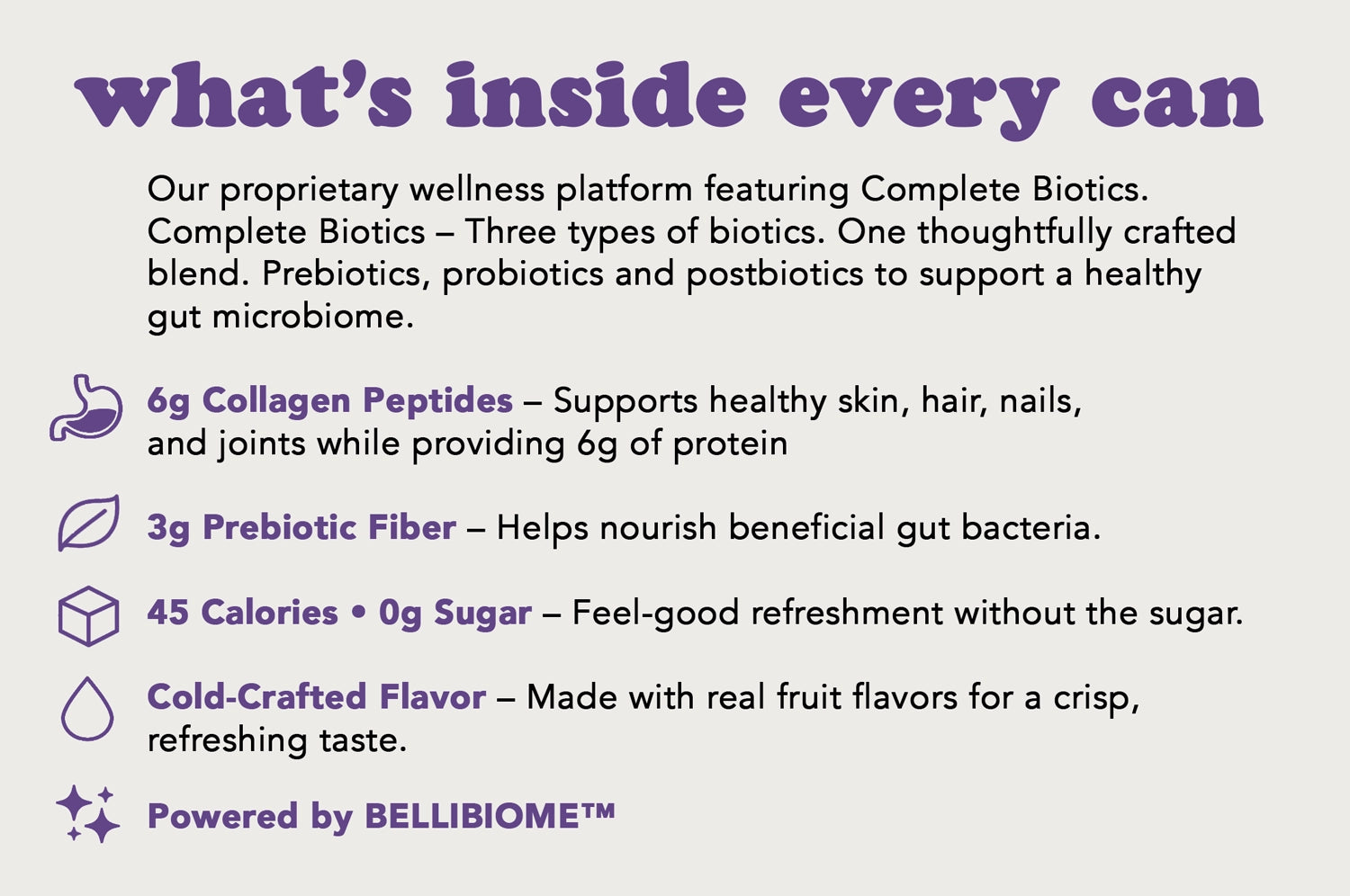 what's inside every can

Our proprietary wellness platform featuring Complete Biotics. Complete Biotics – Three types of biotics. One thoughtfully crafted blend. Prebiotics, probiotics and postbiotics to support a healthy gut microbiome.

6g Collagen Peptides – Supports healthy skin, hair, nails, and joints while providing 6g of protein

3g Prebiotic Fiber – Helps nourish beneficial gut bacteria.

45 Calories • 0g Sugar – Feel-good refreshment without the sugar.

Cold-Crafted Flavor – Made with real fruit flavors for a crisp, refreshing taste.

Powered by BELLIBIOME™